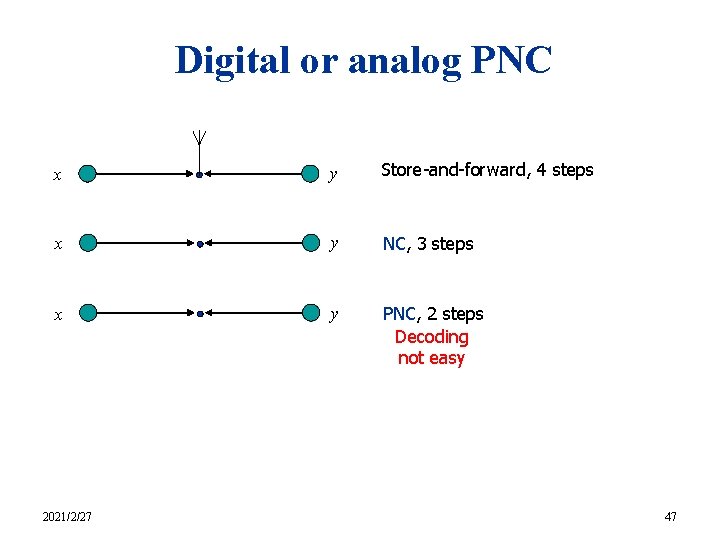 Digital or analog PNC

$x$ $y$ Store-and-forward, 4 steps

$x$ $y$ NC, 3 steps

$x$ $y$ PNC, 2 steps
Decoding not easy

2021/2/27

47